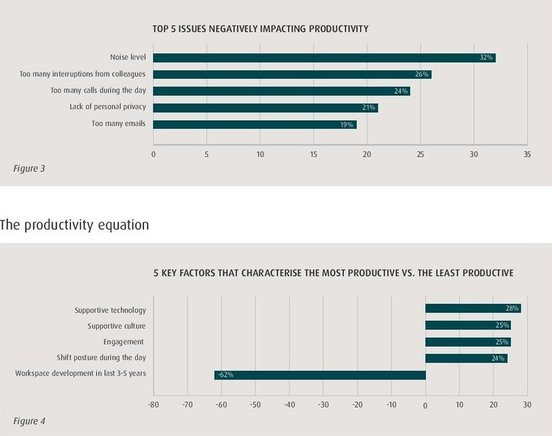 TOP 5 ISSUES NEGATIVELY IMPACTING PRODUCTIVITY

Noise level 32%
Too many interruptions from colleagues 26%
Too many calls during the day 24%
Lack of personal privacy 21%
Too many emails 19%

0 5 10 15 20 25 30 35

Figure 3

The productivity equation

5 KEY FACTORS THAT CHARACTERISE THE MOST PRODUCTIVE VS. THE LEAST PRODUCTIVE

Supportive technology 28%
Supportive culture 25%
Engagement 25%
Shift posture during the day 24%
Workspace development in last 3-5 years -62%

-80 -70 -60 -50 -40 -30 -20 -10 0 10 20 30

Figure 4